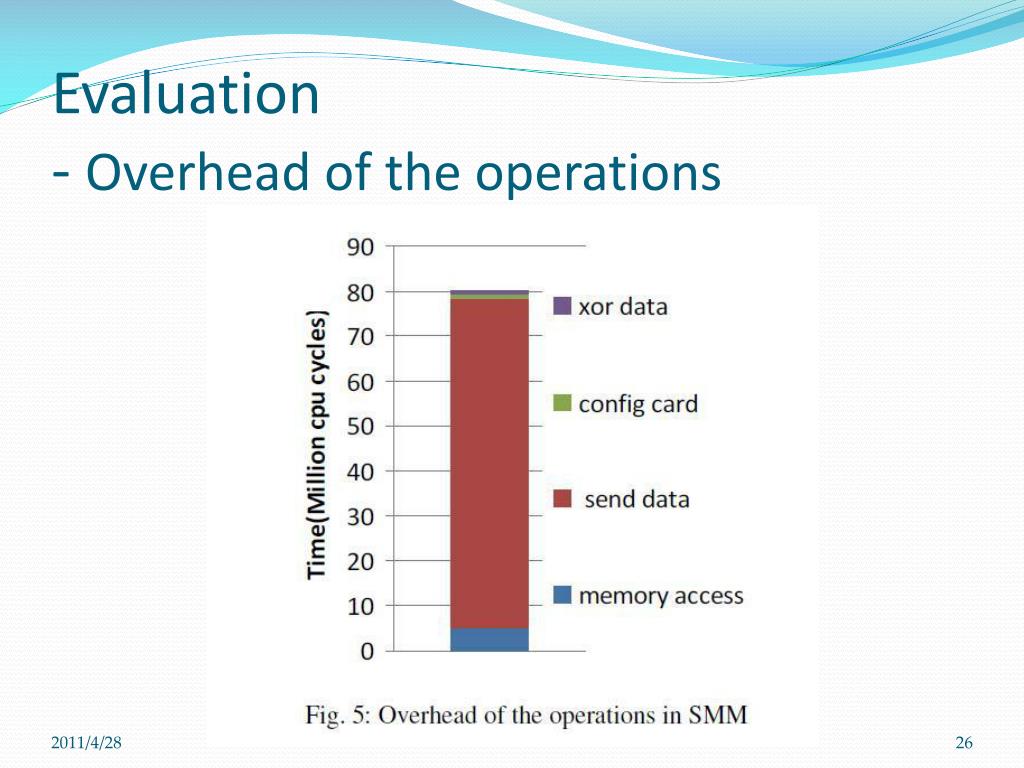 Evaluation
- Overhead of the operations

Time(Million cpu cycles)

90
80
70
60
50
40
30
20
10
0

xor data
config card
send data
memory access

Fig. 5: Overhead of the operations in SMM

2011/4/28

26